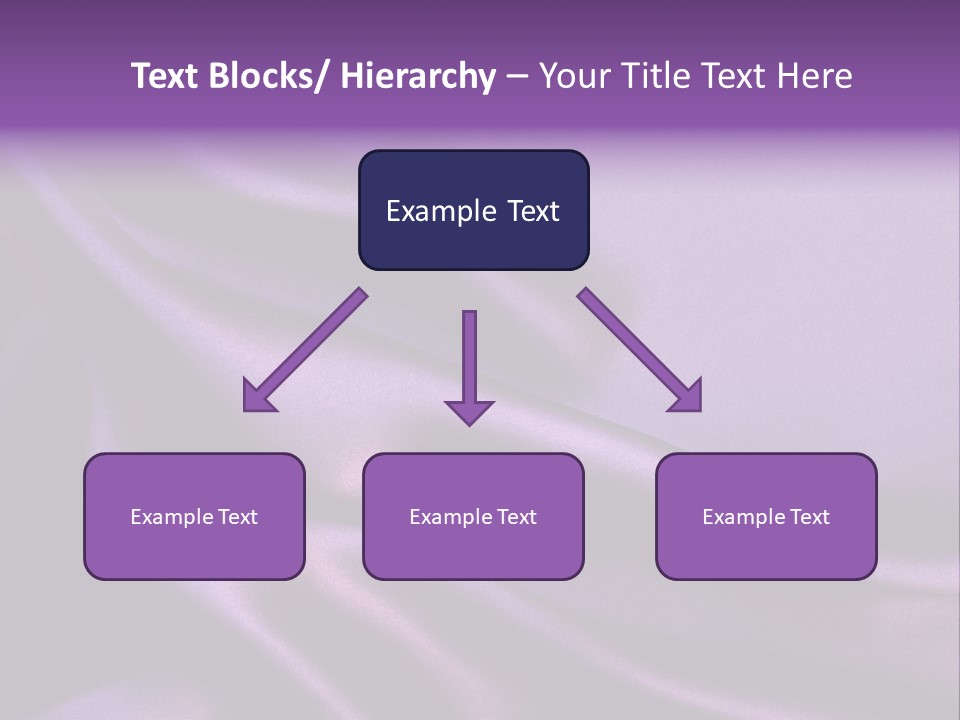 Text Blocks/ Hierarchy – Your Title Text Here

Example Text

Example Text

Example Text

Example Text